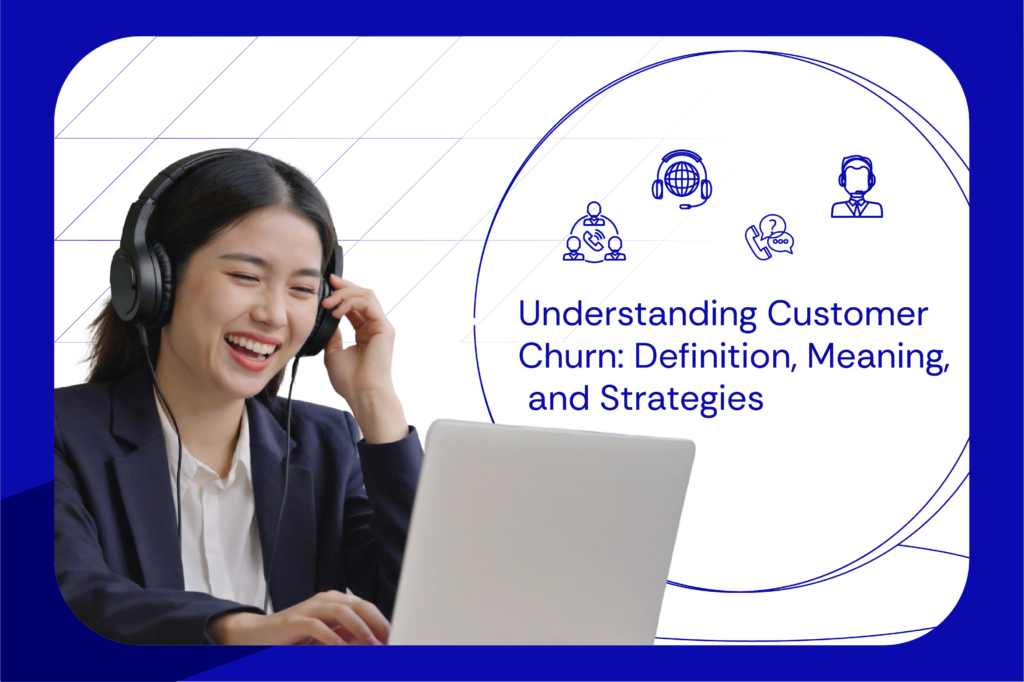 Understanding Customer Churn: Definition, Meaning, and Strategies